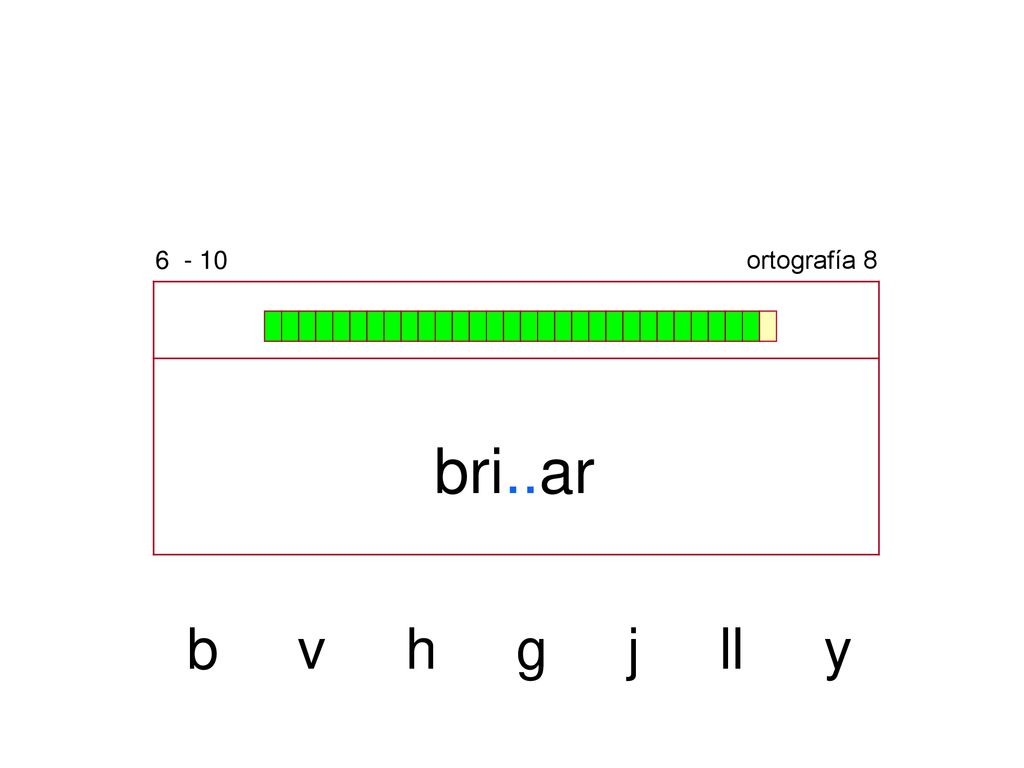 6 - 10

ortografía 8

bri..ar

b v h g j ll y